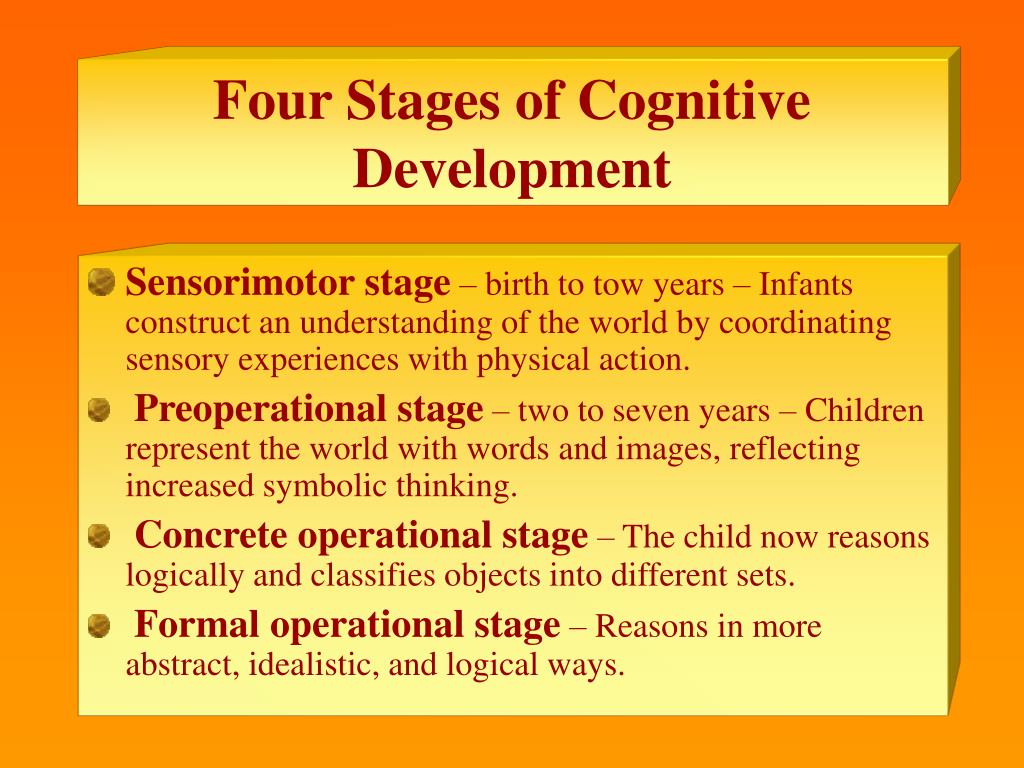 Four Stages of Cognitive Development

Sensorimotor stage – birth to tow years – Infants construct an understanding of the world by coordinating sensory experiences with physical action.

Preoperational stage – two to seven years – Children represent the world with words and images, reflecting increased symbolic thinking.

Concrete operational stage – The child now reasons logically and classifies objects into different sets.

Formal operational stage – Reasons in more abstract, idealistic, and logical ways.